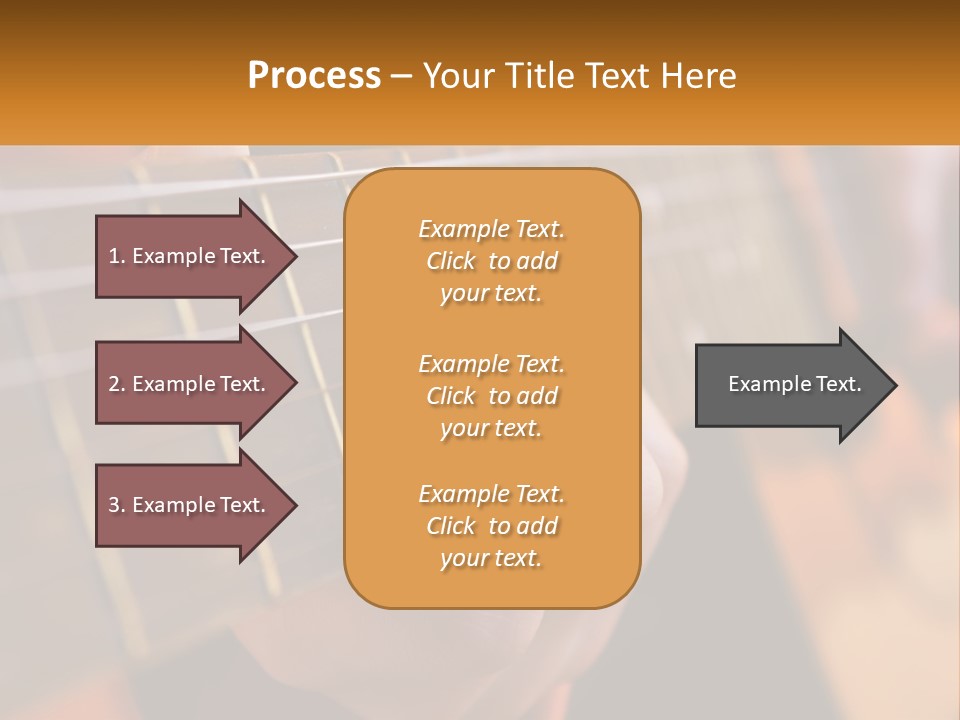 Process – Your Title Text Here

1. Example Text.

2. Example Text.

3. Example Text.

Example Text. Click to add your text.

Example Text. Click to add your text.

Example Text. Click to add your text.

Example Text.